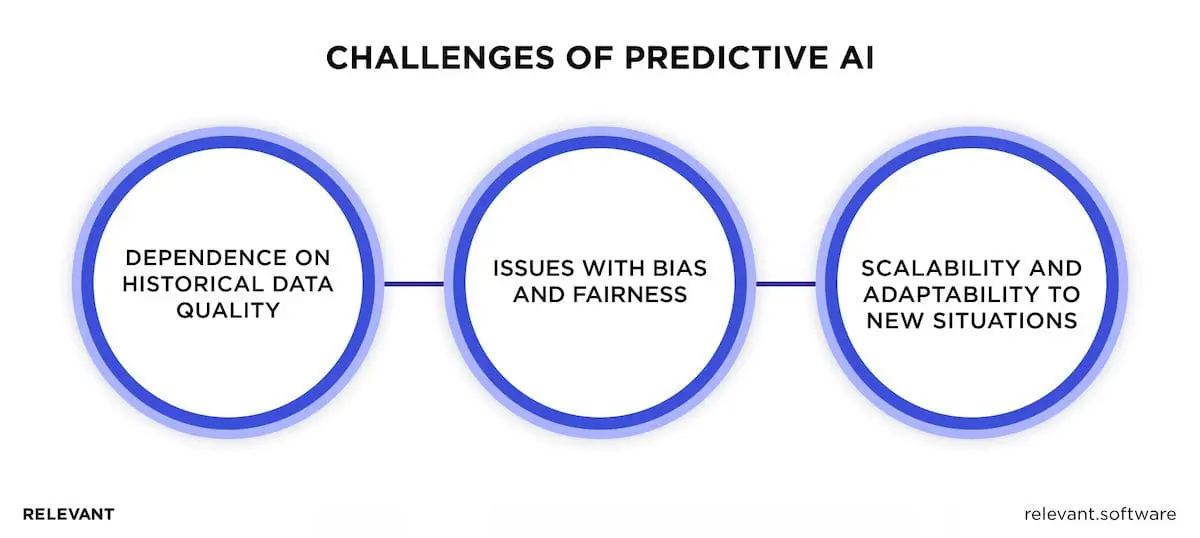 CHALLENGES OF PREDICTIVE AI

DEPENDENCE ON HISTORICAL DATA QUALITY

ISSUES WITH BIAS AND FAIRNESS

SCALABILITY AND ADAPTABILITY TO NEW SITUATIONS

RELEVANT

relevant.software